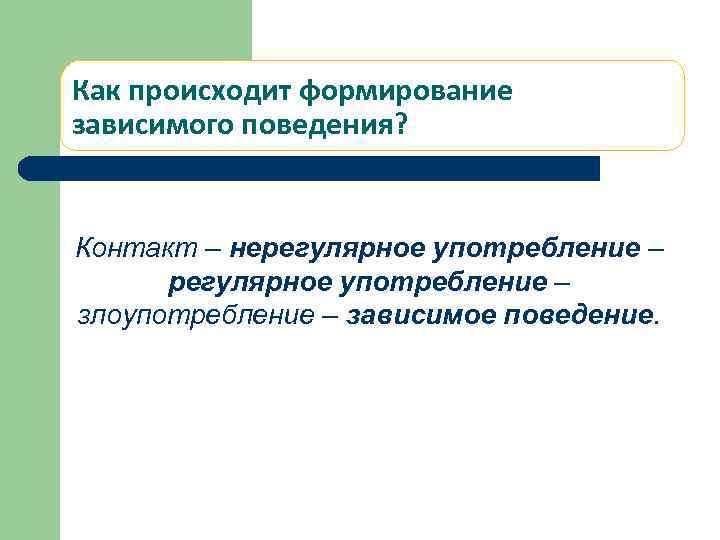 Как происходит формирование зависимого поведения?

Контакт – нерегулярное употребление – регулярное употребление – злоупотребление – зависимое поведение.